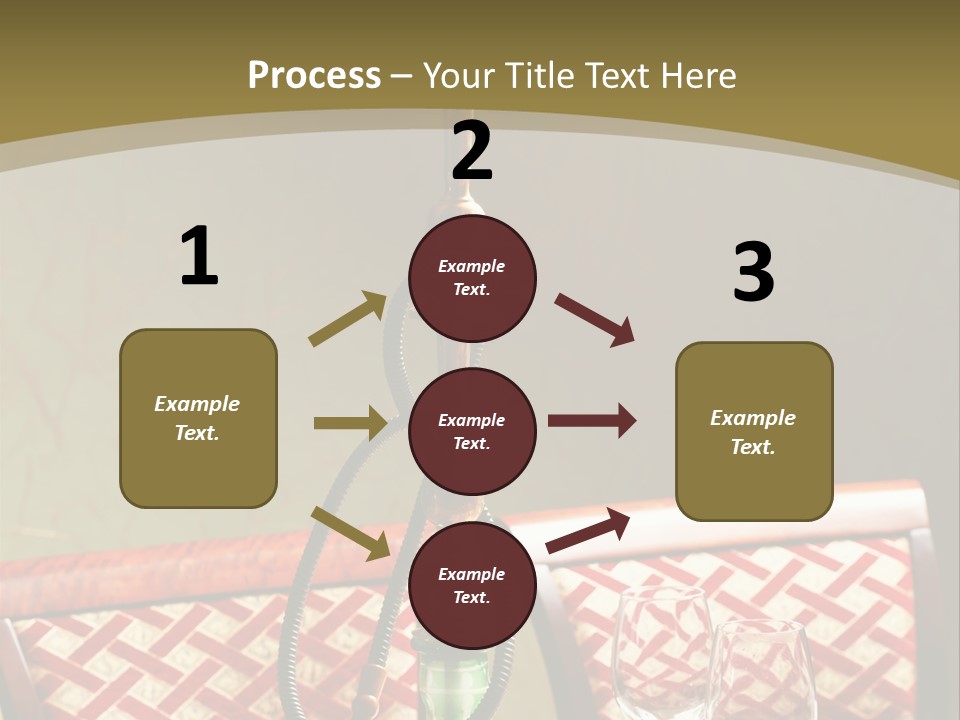 Process – Your Title Text Here

1

Example Text.

2

Example Text.

Example Text.

Example Text.

3

Example Text.